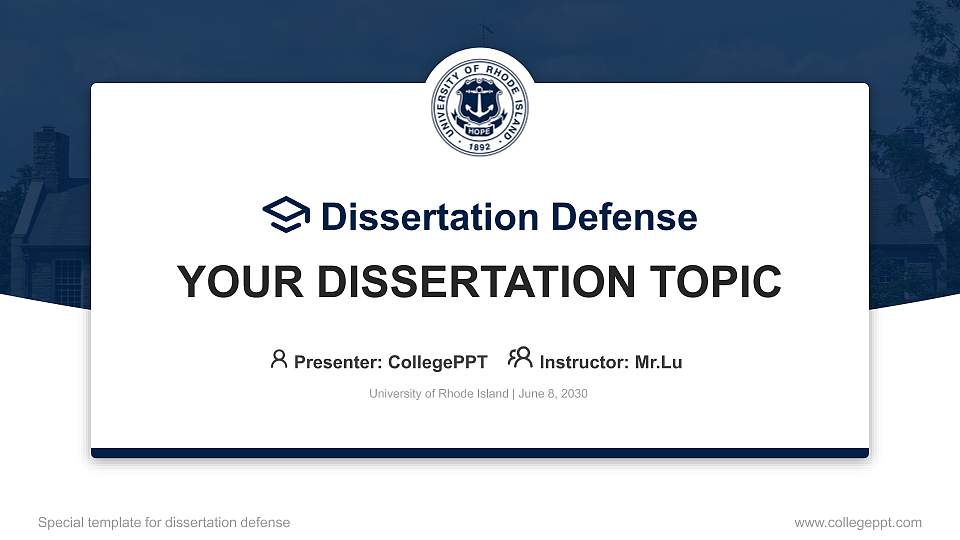 UNIVERSITY OF RHODE ISLAND
HOPE
1892

Dissertation Defense

YOUR DISSERTATION TOPIC

Presenter: CollegePPT Instructor: Mr.Lu

University of Rhode Island | June 8, 2030

Special template for dissertation defense

www.collegeppt.com